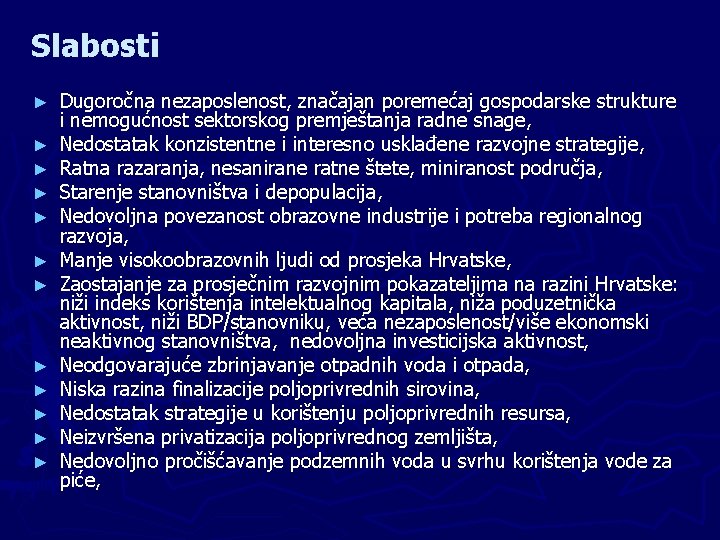 Slabosti

► Dugoročna nezaposlenost, značajan poremećaj gospodarske strukture i nemogućnost sektorskog premještanja radne snage,
► Nedostatak konzistentne i interesno usklađene razvojne strategije,
► Ratna razaranja, nesanirane ratne štete, miniranost područja,
► Starenje stanovništva i depopulacija,
► Nedovoljna povezanost obrazovne industrije i potreba regionalnog razvoja,
► Manje visokoobrazovnih ljudi od prosjeka Hrvatske,
► Zaostajanje za prosječnim razvojnim pokazateljima na razini Hrvatske: niži indeks korištenja intelektualnog kapitala, niža poduzetnička aktivnost, niži BDP/stanovniku, veća nezaposlenost/više ekonomski neaktivnog stanovništva, nedovoljna investicijska aktivnost,
► Neodgovarajuće zbrinjavanje otpadnih voda i otpada,
► Niska razina finalizacije poljoprivrednih sirovina,
► Nedostatak strategije u korištenju poljoprivrednih resursa,
► Neizvršena privatizacija poljoprivrednog zemljišta,
► Nedovoljno pročišćavanje podzemnih voda u svrhu korištenja vode za piće,